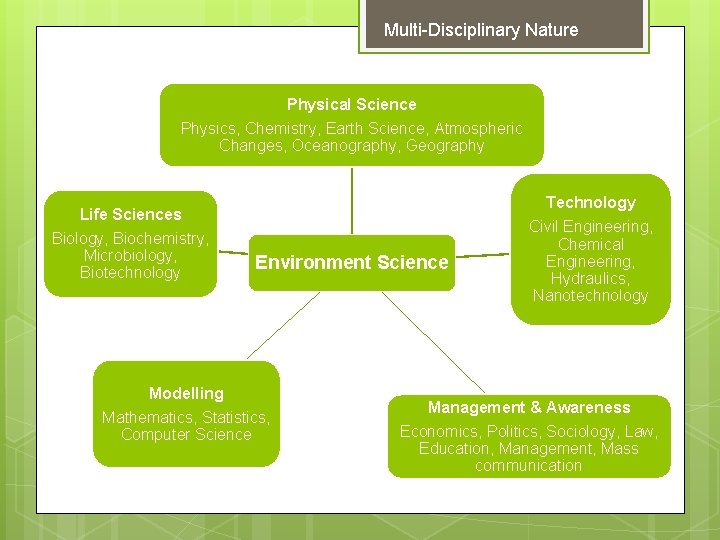 Multi-Disciplinary Nature

Physical Science
Physics, Chemistry, Earth Science, Atmospheric Changes, Oceanography, Geography

Life Sciences
Biology, Biochemistry, Microbiology, Biotechnology

Environment Science

Technology
Civil Engineering, Chemical Engineering, Hydraulics, Nanotechnology

Modelling
Mathematics, Statistics, Computer Science

Management & Awareness
Economics, Politics, Sociology, Law, Education, Management, Mass communication